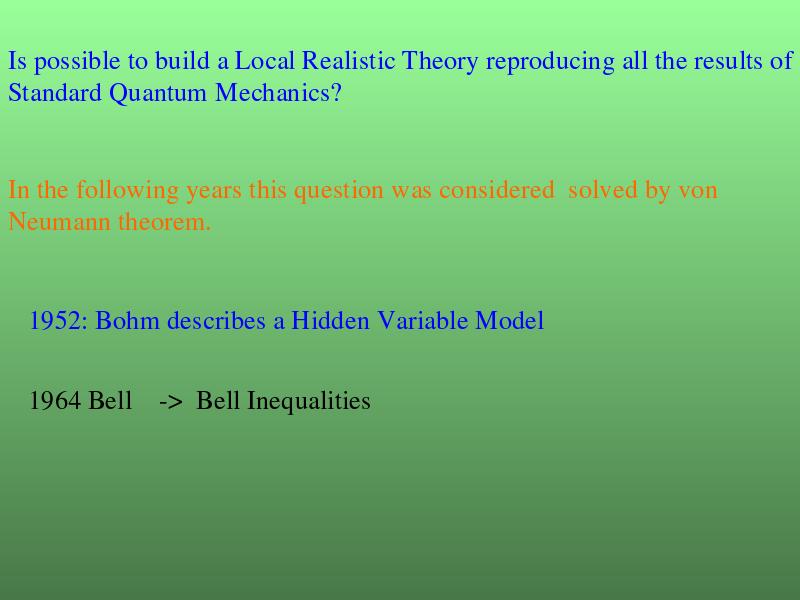 Is possible to build a Local Realistic Theory reproducing all the results of Standard Quantum Mechanics?

In the following years this question was considered solved by von Neumann theorem.

1952: Bohm describes a Hidden Variable Model

1964 Bell -> Bell Inequalities